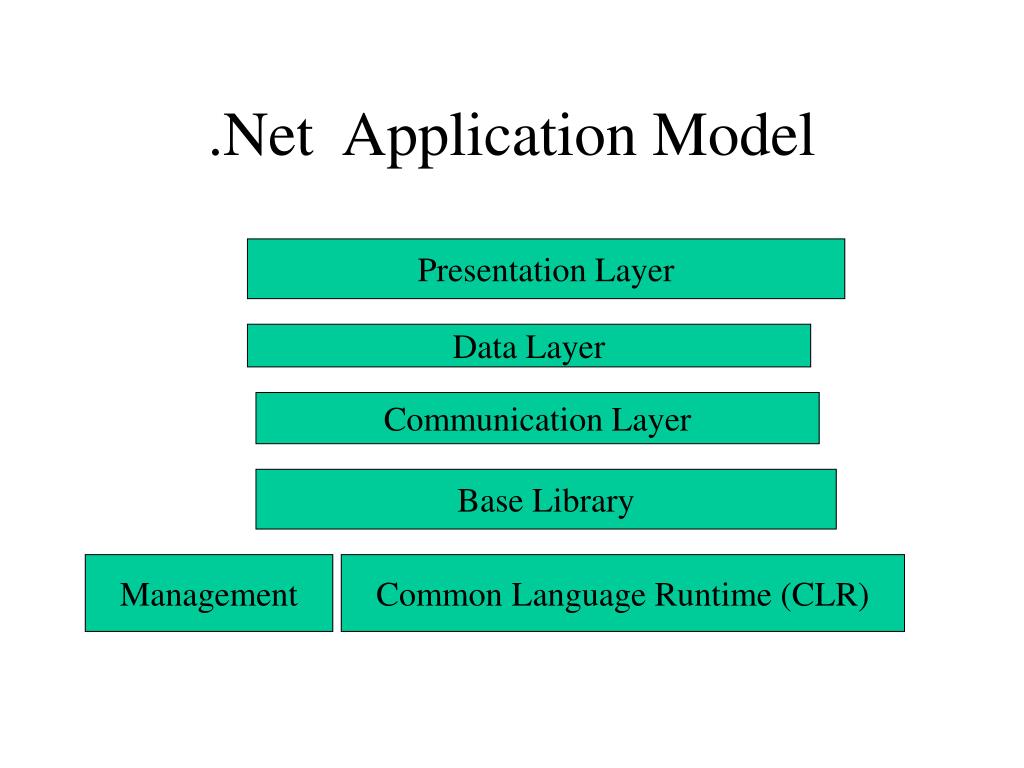 .Net Application Model

Presentation Layer

Data Layer

Communication Layer

Base Library

Management

Common Language Runtime (CLR)